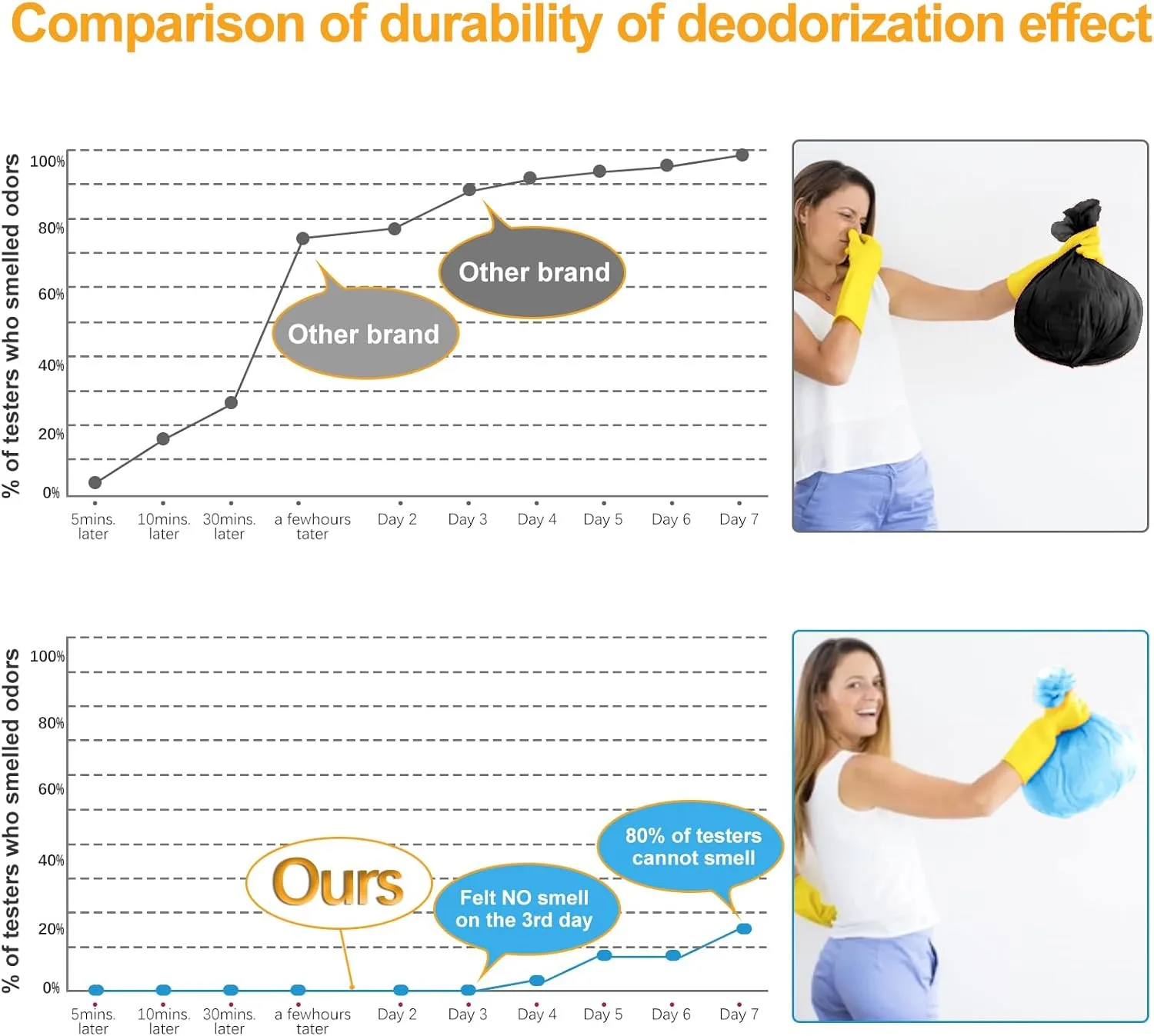 Comparison of durability of deodorization effect

% of testers who smelled odors

100%
80%
60%
40%
20%
0%

Other brand

Other brand

5mins. later
10mins. later
30mins. later
a fewhours tater
Day 2
Day 3
Day 4
Day 5
Day 6
Day 7

% of testers who smelled odors

100%
80%
60%
40%
20%
0%

Ours

Felt NO smell on the 3rd day

80% of testers cannot smell

5mins. later
10mins. later
30mins. later
a fewhours tater
Day 2
Day 3
Day 4
Day 5
Day 6
Day 7